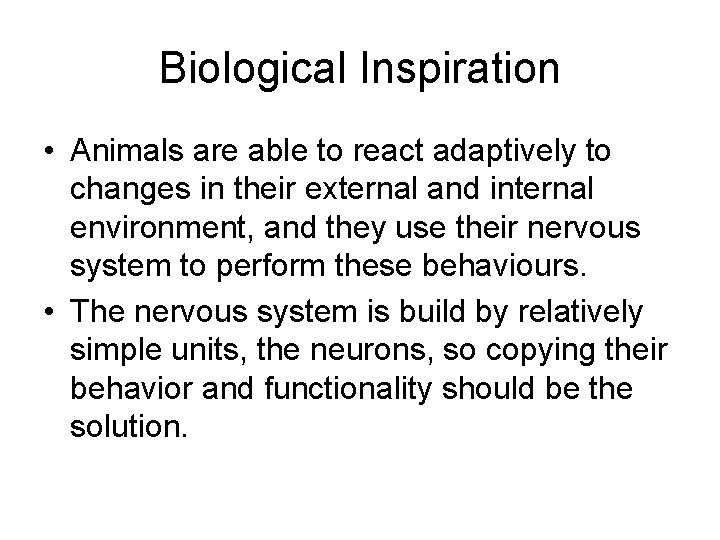 Biological Inspiration

• Animals are able to react adaptively to changes in their external and internal environment, and they use their nervous system to perform these behaviours.

• The nervous system is build by relatively simple units, the neurons, so copying their behavior and functionality should be the solution.